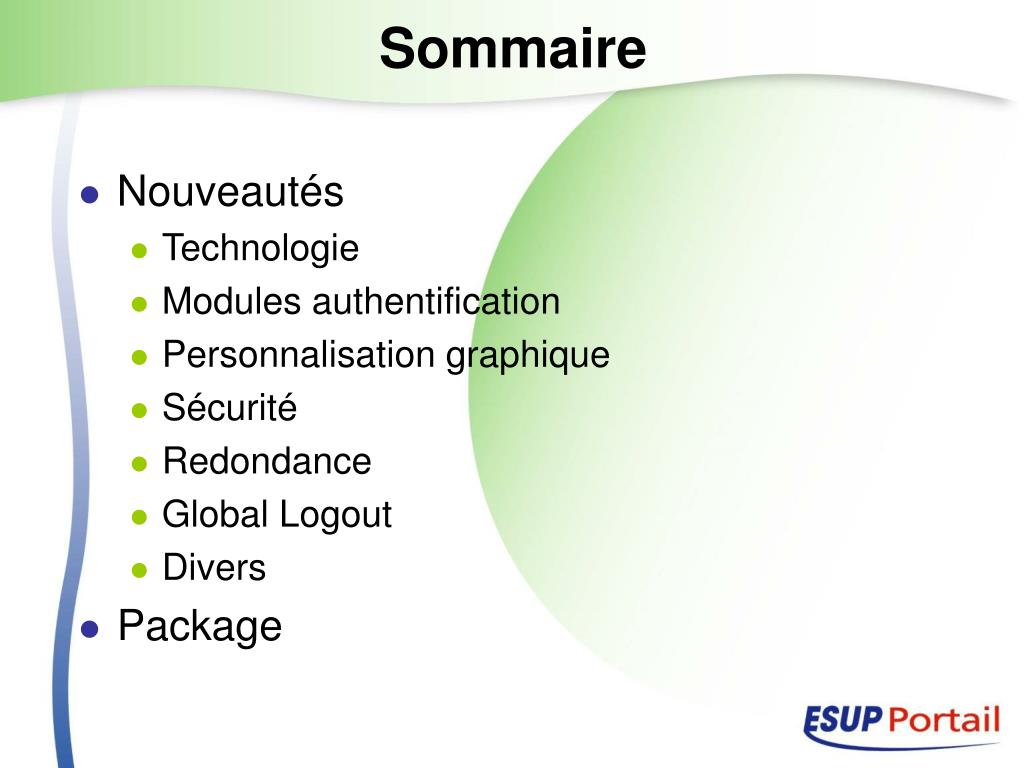 Sommaire

- Nouveautés
  - Technologie
  - Modules authentification
  - Personnalisation graphique
  - Sécurité
  - Redondance
  - Global Logout
  - Divers
- Package

ESUP Portail